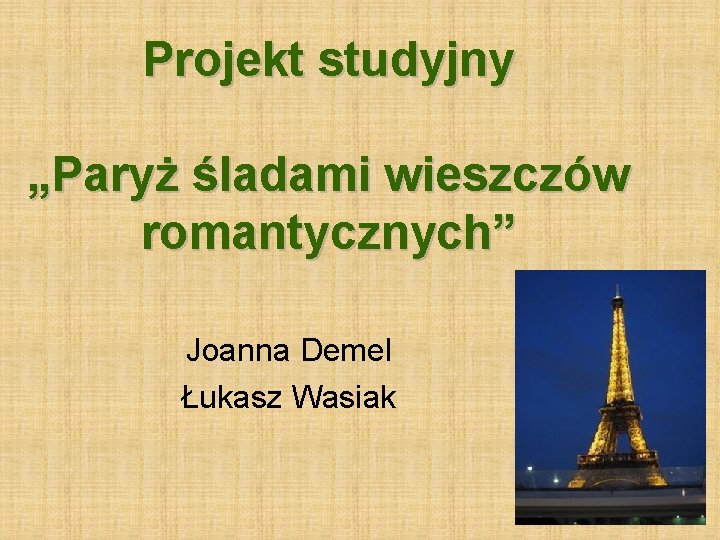 Projekt studyjny

„Paryż śladami wieszczów romantycznych”

Joanna Demel
Łukasz Wasiak